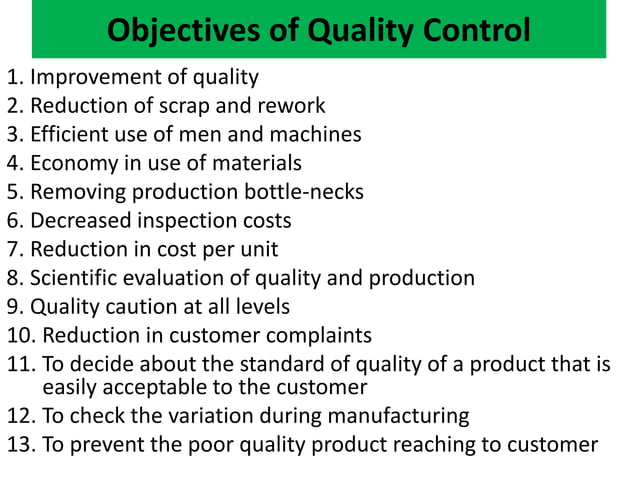 Objectives of Quality Control

1. Improvement of quality
2. Reduction of scrap and rework
3. Efficient use of men and machines
4. Economy in use of materials
5. Removing production bottle-necks
6. Decreased inspection costs
7. Reduction in cost per unit
8. Scientific evaluation of quality and production
9. Quality caution at all levels
10. Reduction in customer complaints
11. To decide about the standard of quality of a product that is easily acceptable to the customer
12. To check the variation during manufacturing
13. To prevent the poor quality product reaching to customer